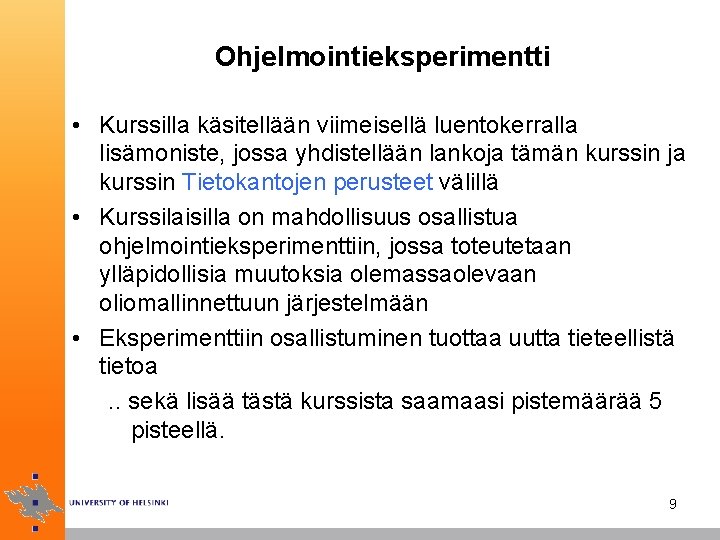 Ohjelmointieksperimentti

• Kurssilla käsitellään viimeisellä luentokerralla lisämoniste, jossa yhdistellään lankoja tämän kurssin ja kurssin Tietokantojen perusteet välillä

• Kurssilaisilla on mahdollisuus osallistua ohjelmointieksperimenttiin, jossa toteutetaan ylläpidollisia muutoksia olemassaolevaan oliomallinnettuun järjestelmään

• Eksperimenttiin osallistuminen tuottaa uutta tieteellistä tietoa

.. sekä lisää tästä kurssista saamaasi pistemäärää 5 pisteellä.

UNIVERSITY OF HELSINKI

9